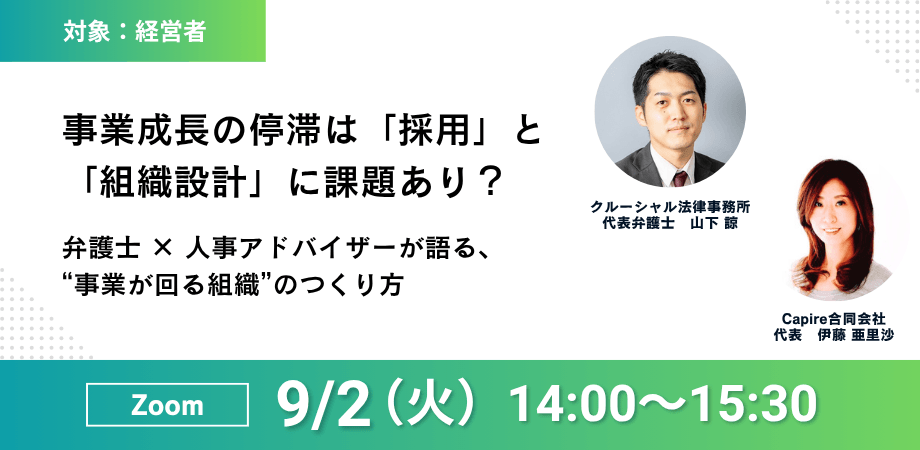 対象：経営者

事業成長の停滞は「採用」と「組織設計」に課題あり？

弁護士 × 人事アドバイザーが語る、“事業が回る組織”のつくり方

クルーシャル法律事務所
代表弁護士　山下 諒

Capire合同会社
代表　伊藤 亜里沙

Zoom

9/2（火）14:00〜15:30